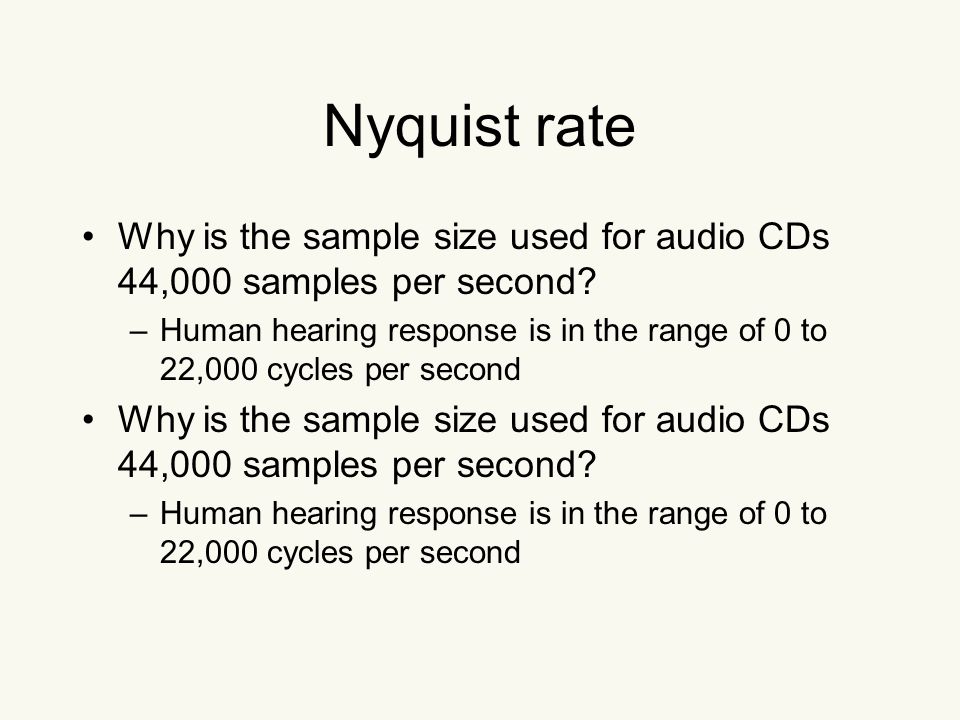 Nyquist rate

• Why is the sample size used for audio CDs 44,000 samples per second?
 – Human hearing response is in the range of 0 to 22,000 cycles per second
• Why is the sample size used for audio CDs 44,000 samples per second?
 – Human hearing response is in the range of 0 to 22,000 cycles per second